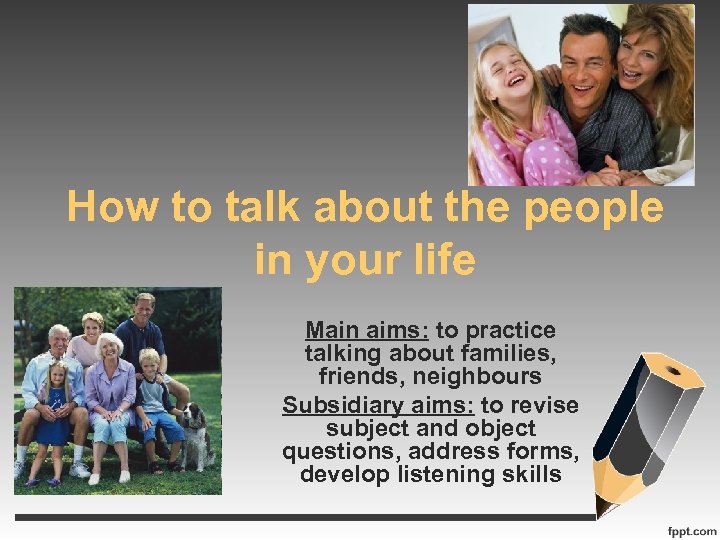 How to talk about the people in your life

Main aims: to practice talking about families, friends, neighbours

Subsidiary aims: to revise subject and object questions, address forms, develop listening skills

fppt.com